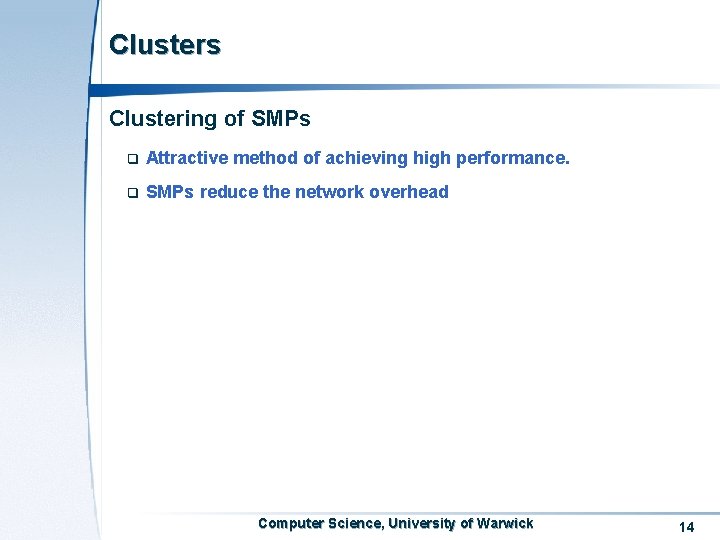 Clusters

Clustering of SMPs

❑ Attractive method of achieving high performance.

❑ SMPs reduce the network overhead

Computer Science, University of Warwick

14